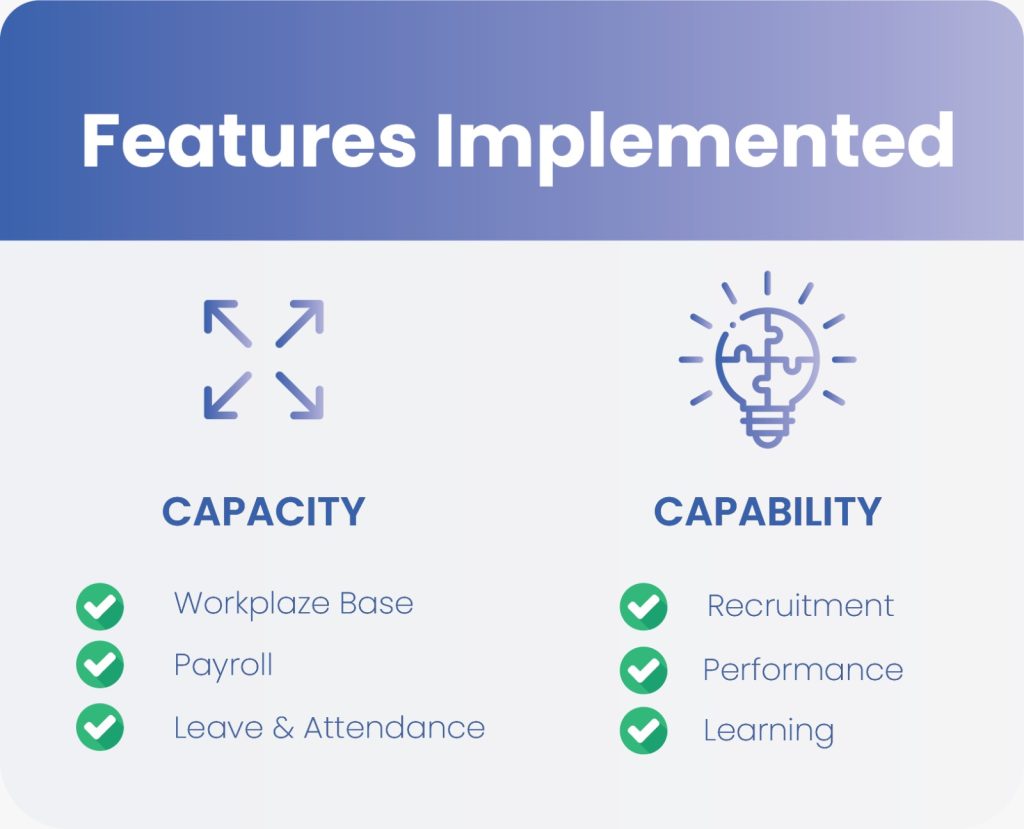 Features Implemented

CAPACITY

Workplaze Base

Payroll

Leave & Attendance

CAPABILITY

Recruitment

Performance

Learning